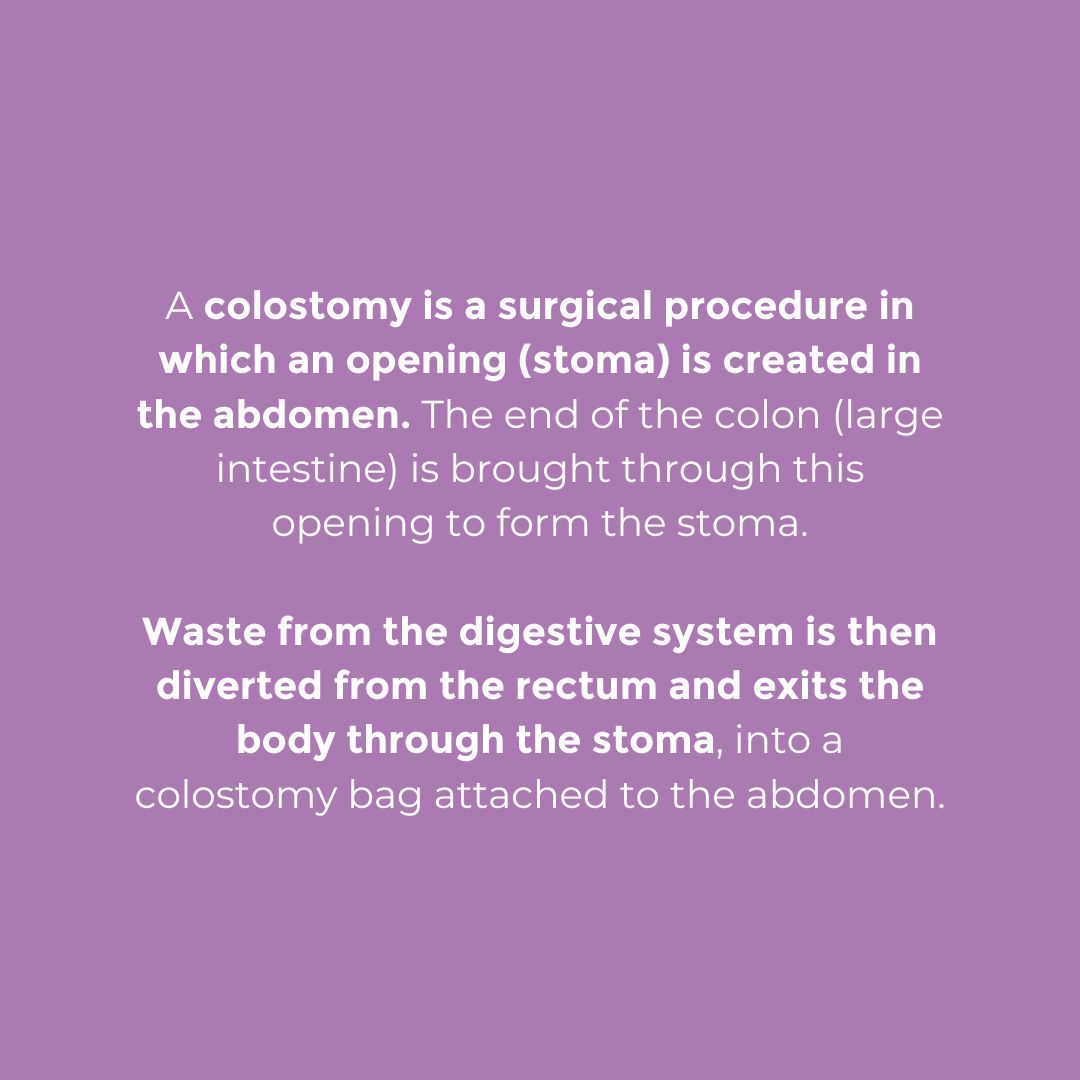 A colostomy is a surgical procedure in which an opening (stoma) is created in the abdomen. The end of the colon (large intestine) is brought through this opening to form the stoma.

Waste from the digestive system is then diverted from the rectum and exits the body through the stoma, into a colostomy bag attached to the abdomen.